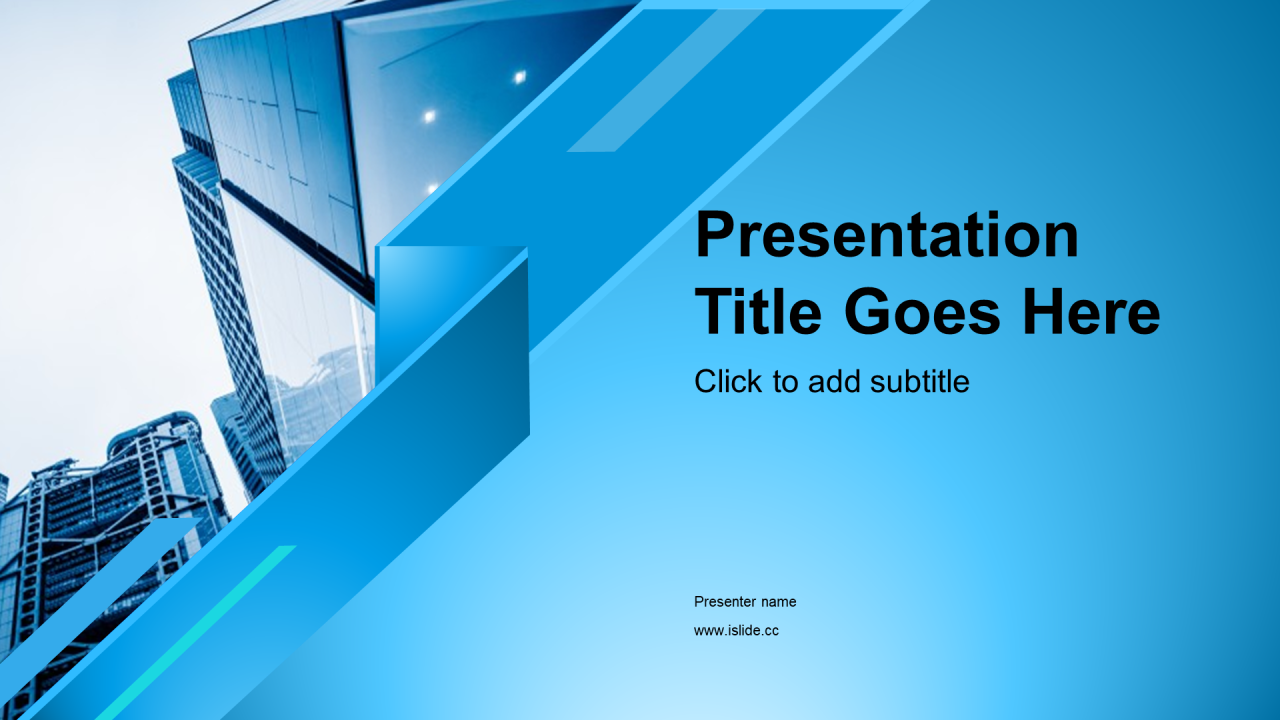 Presentation Title Goes Here

Click to add subtitle

Presenter name

www.islide.cc